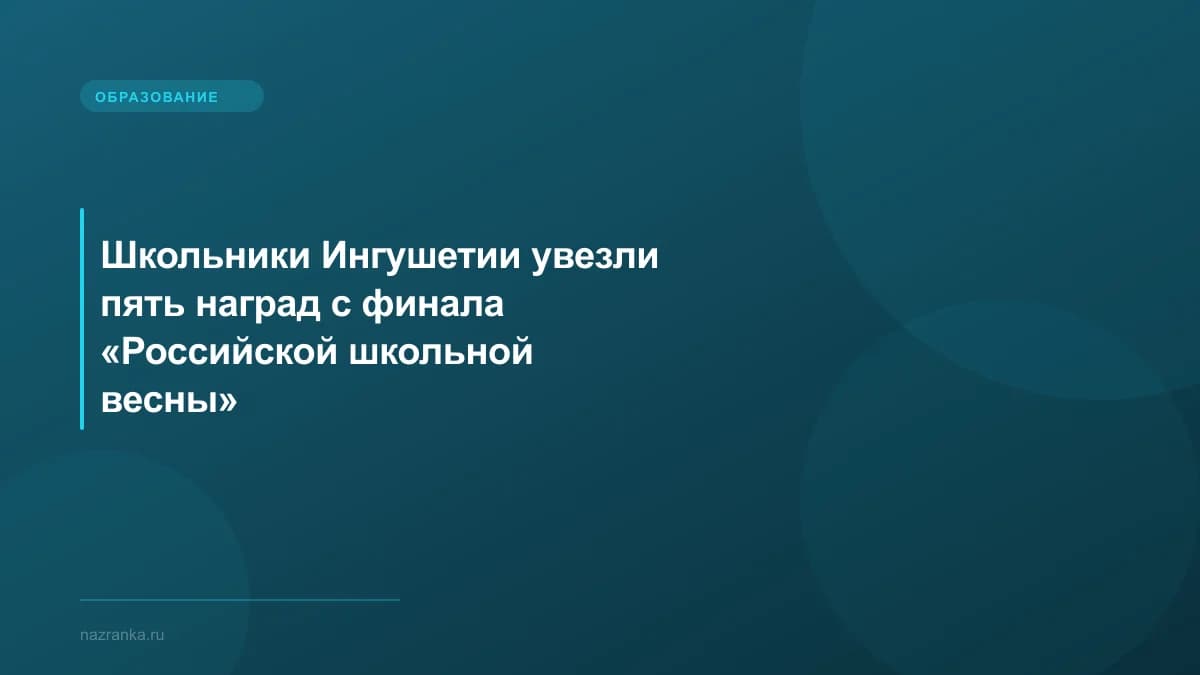 ОБРАЗОВАНИЕ

Школьники Ингушетии увезли пять наград с финала «Российской школьной весны»

nazranka.ru